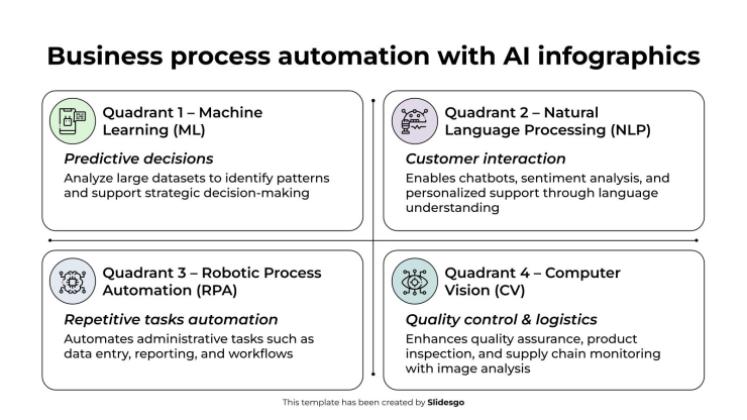 Business process automation with AI infographics

Quadrant 1 – Machine Learning (ML)

Predictive decisions

Analyze large datasets to identify patterns and support strategic decision-making

Quadrant 2 – Natural Language Processing (NLP)

Customer interaction

Enables chatbots, sentiment analysis, and personalized support through language understanding

Quadrant 3 – Robotic Process Automation (RPA)

Repetitive tasks automation

Automates administrative tasks such as data entry, reporting, and workflows

Quadrant 4 – Computer Vision (CV)

Quality control & logistics

Enhances quality assurance, product inspection, and supply chain monitoring with image analysis

This template has been created by Slidesgo